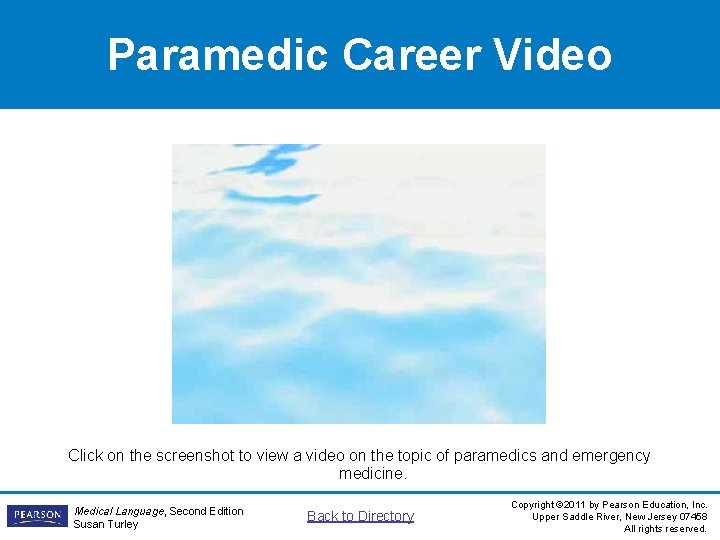 Paramedic Career Video

Click on the screenshot to view a video on the topic of paramedics and emergency medicine.

PEARSON

Medical Language, Second Edition
Susan Turley

Back to Directory

Copyright ©2011 by Pearson Education, Inc.
Upper Saddle River, New Jersey 07458
All rights reserved.